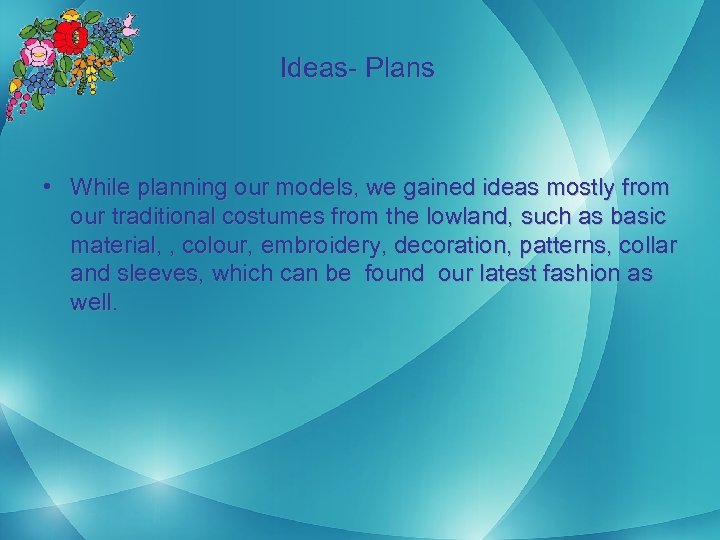 Ideas- Plans

• While planning our models, we gained ideas mostly from our traditional costumes from the lowland, such as basic material, , colour, embroidery, decoration, patterns, collar and sleeves, which can be found our latest fashion as well.